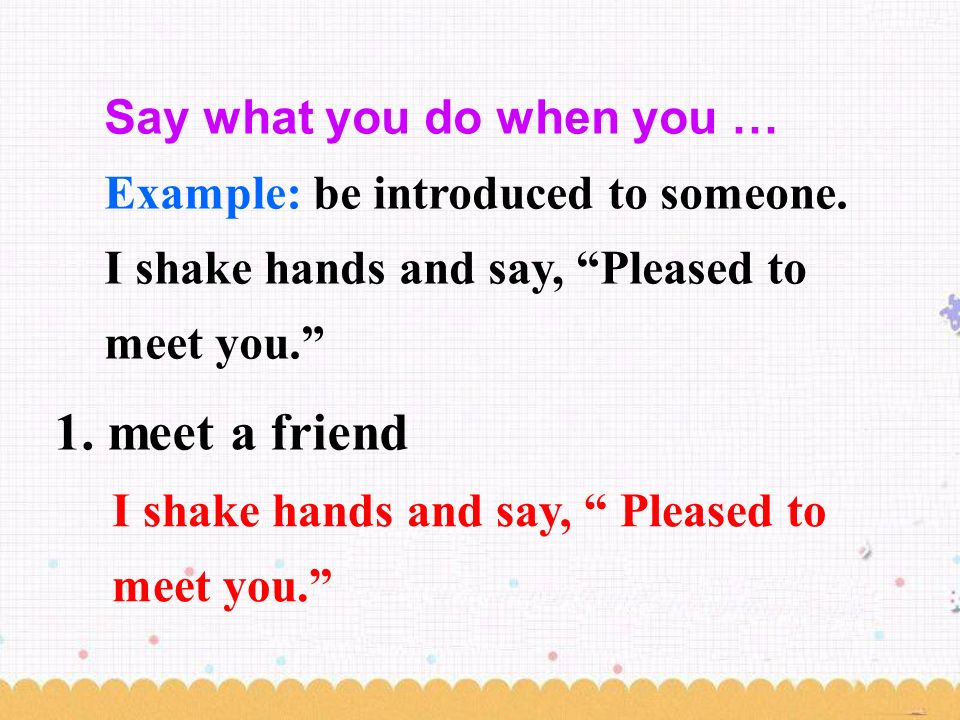 Say what you do when you …

Example: be introduced to someone. I shake hands and say, “Pleased to meet you.”

1. meet a friend

I shake hands and say, “ Pleased to meet you.”